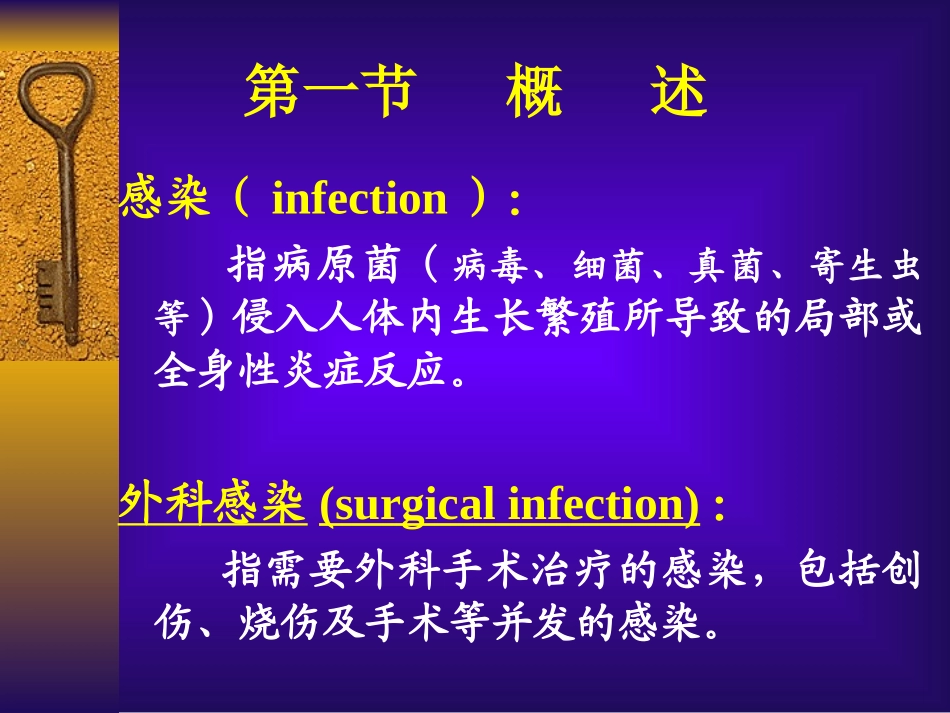 第一节　概　述

感染（ infection ）:

指病原菌（病毒、细菌、真菌、寄生虫等）侵入人体内生长繁殖所导致的局部或全身性炎症反应。

外科感染 (surgical infection) :

指需要外科手术治疗的感染，包括创伤、烧伤及手术等并发的感染。